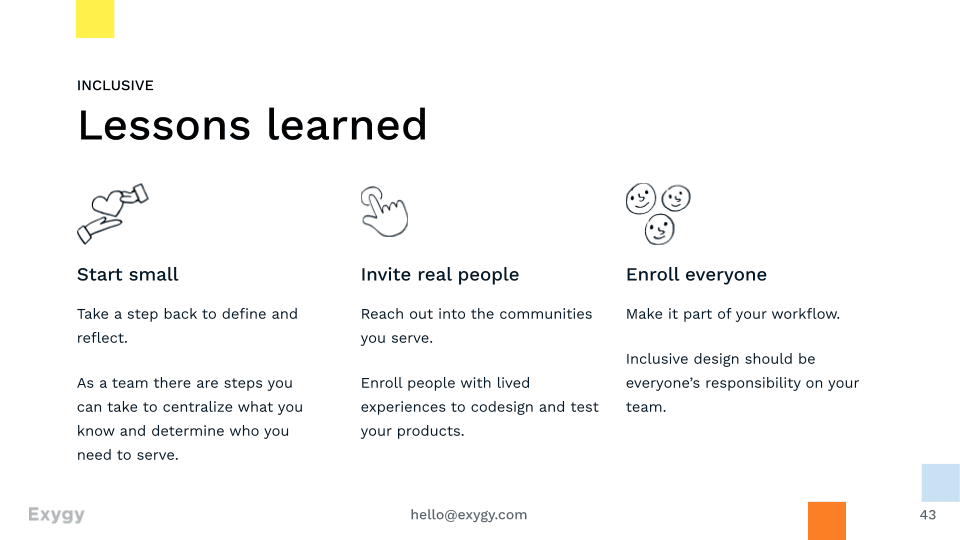 INCLUSIVE

Lessons learned

Start small

Take a step back to define and reflect.

As a team there are steps you can take to centralize what you know and determine who you need to serve.

Invite real people

Reach out into the communities you serve.

Enroll people with lived experiences to codesign and test your products.

Enroll everyone

Make it part of your workflow.

Inclusive design should be everyone's responsibility on your team.

Exygy

hello@exygy.com

43